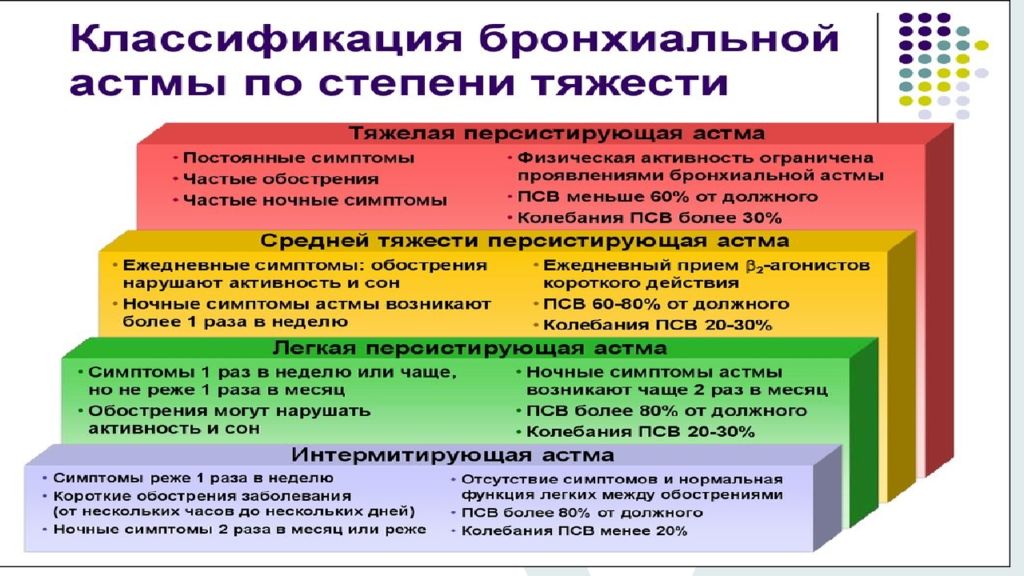 Классификация бронхиальной астмы по степени тяжести

Тяжелая персистирующая астма

• Постоянные симптомы
• Частые обострения
• Частые ночные симптомы

• Физическая активность ограничена проявлениями бронхиальной астмы
• ПСВ меньше 60% от должного
• Колебания ПСВ более 30%

Средней тяжести персистирующая астма

• Ежедневные симптомы: обострения нарушают активность и сон
• Ночные симптомы астмы возникают более 1 раза в неделю

• Ежедневный прием $\beta_2$-агонистов короткого действия
• ПСВ 60-80% от должного
• Колебания ПСВ 20-30%

Легкая персистирующая астма

• Симптомы 1 раз в неделю или чаще, но не реже 1 раза в месяц
• Обострения могут нарушать активность и сон

• Ночные симптомы астмы возникают чаще 2 раз в месяц
• ПСВ более 80% от должного
• Колебания ПСВ 20-30%

Интермитирующая астма

• Симптомы реже 1 раза в неделю
• Короткие обострения заболевания (от нескольких часов до нескольких дней)
• Ночные симптомы 2 раза в месяц или реже

• Отсутствие симптомов и нормальная функция легких между обострениями
• ПСВ более 80% от должного
• Колебания ПСВ менее 20%